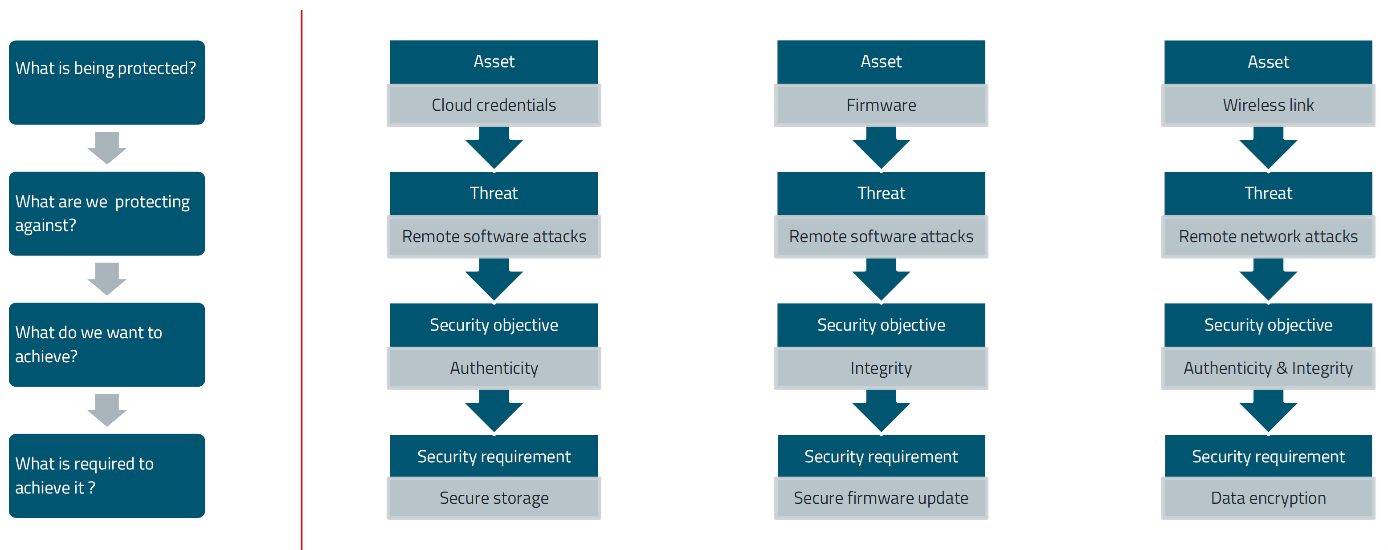 What is being protected?

What are we  protecting against?

What do we want to achieve?

What is required to achieve it ?

Asset

Cloud credentials

Threat

Remote software attacks

Security objective

Authenticity

Security requirement

Secure storage

Asset

Firmware

Threat

Remote software attacks

Security objective

Integrity

Security requirement

Secure firmware update

Asset

Wireless link

Threat

Remote network attacks

Security objective

Authenticity & Integrity

Security requirement

Data encryption